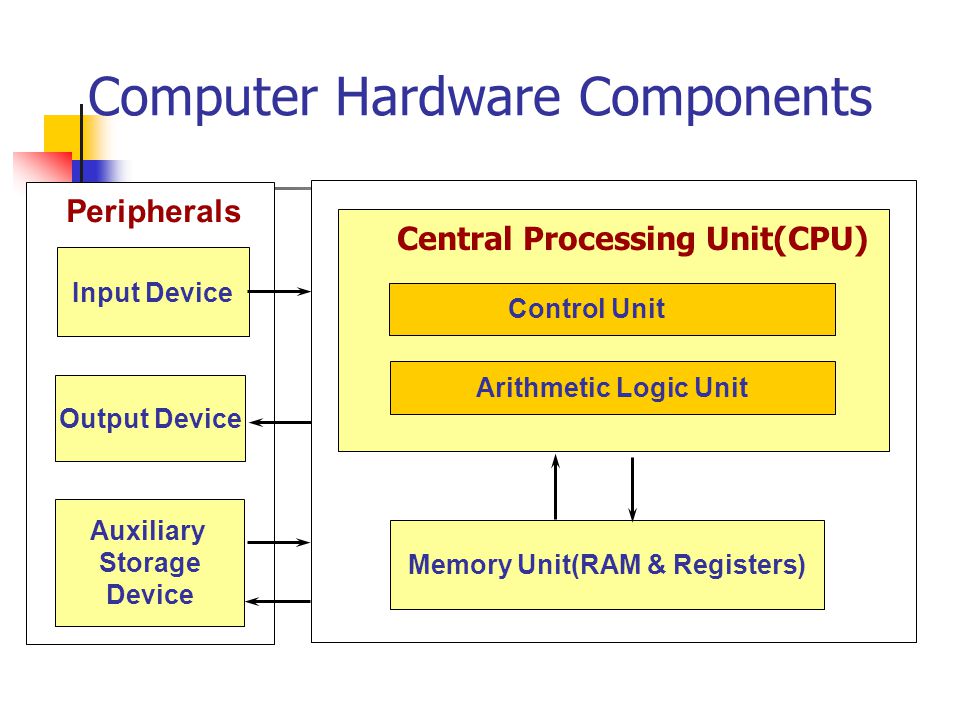 Computer Hardware Components

Peripherals

Input Device

Output Device

Auxiliary Storage Device

Central Processing Unit(CPU)

Control Unit

Arithmetic Logic Unit

Memory Unit(RAM & Registers)